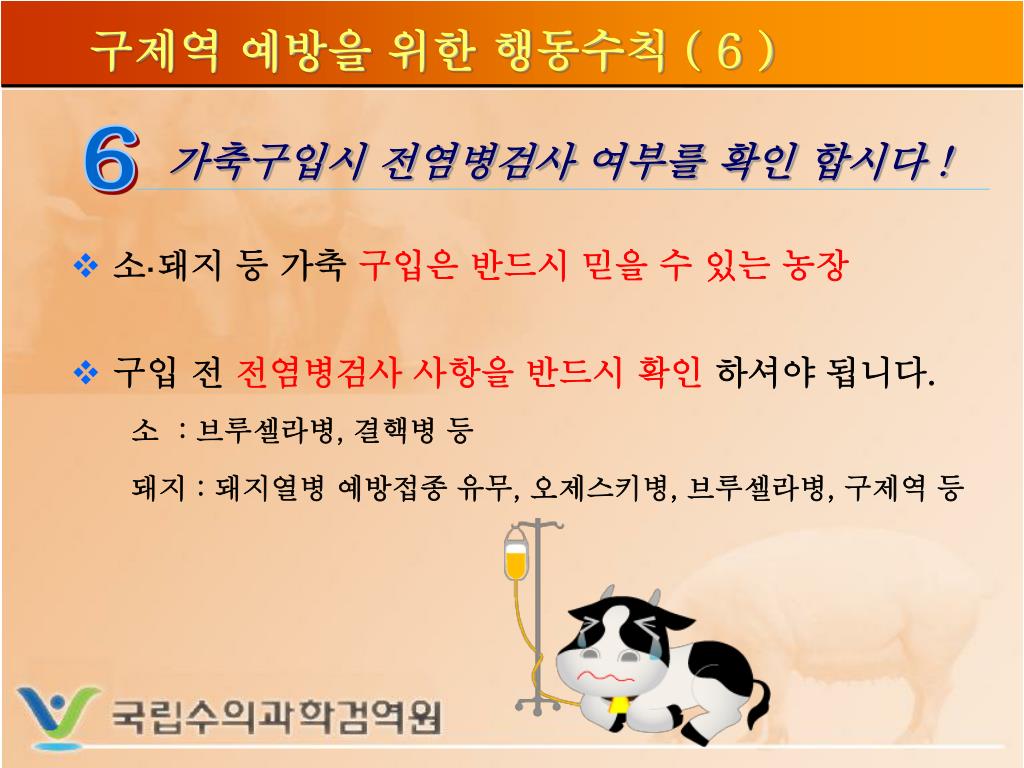 구제역 예방을 위한 행동수칙 ( 6 )

6 가축구입시 전염병검사 여부를 확인 합시다 !

❖ 소·돼지 등 가축 구입은 반드시 믿을 수 있는 농장

❖ 구입 전 전염병검사 사항을 반드시 확인 하셔야 됩니다.

소 : 브루셀라병, 결핵병 등

돼지 : 돼지열병 예방접종 유무, 오제스키병, 브루셀라병, 구제역 등

국립수의과학검역원